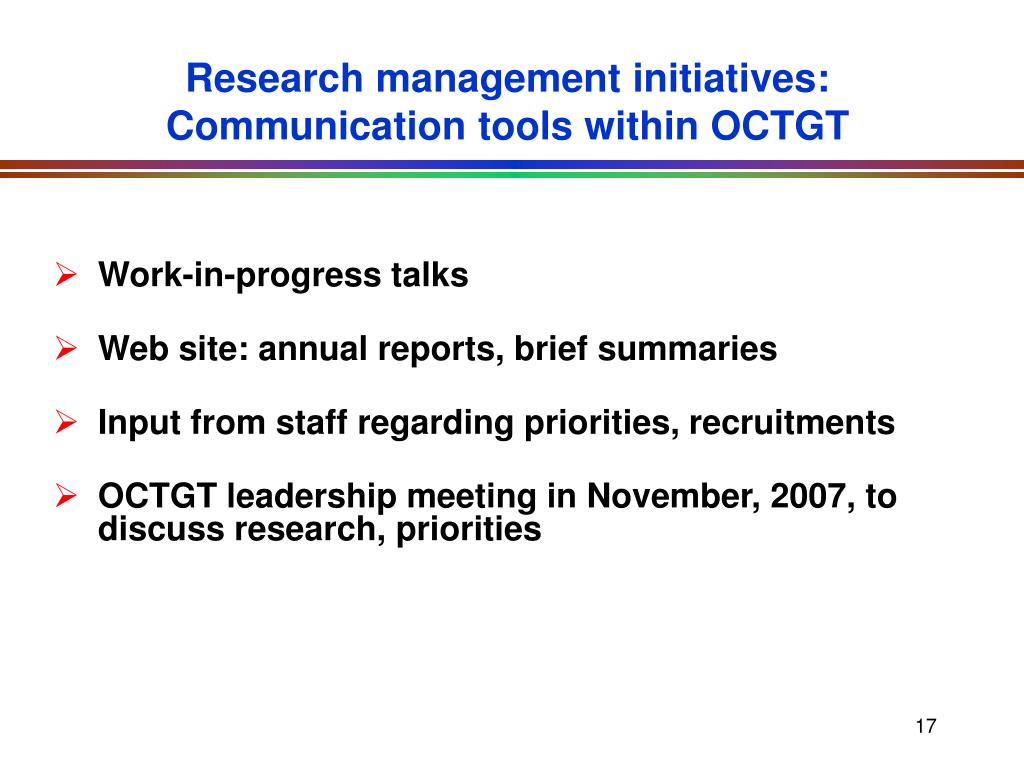 Research management initiatives: Communication tools within OCTGT

➢ Work-in-progress talks

➢ Web site: annual reports, brief summaries

➢ Input from staff regarding priorities, recruitments

➢ OCTGT leadership meeting in November, 2007, to discuss research, priorities

17